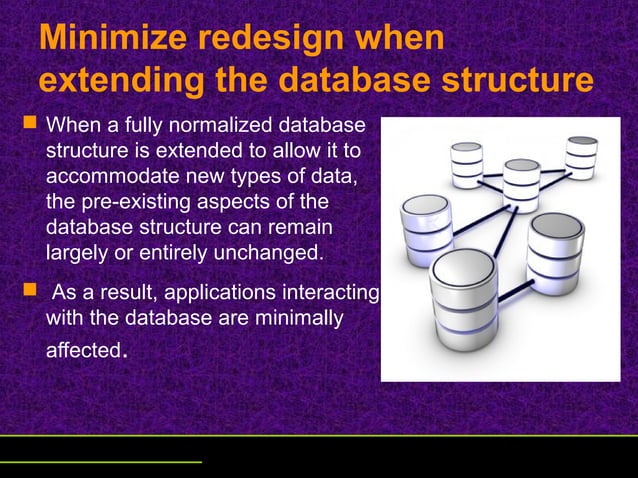 Minimize redesign when extending the database structure

When a fully normalized database structure is extended to allow it to accommodate new types of data, the pre-existing aspects of the database structure can remain largely or entirely unchanged.

As a result, applications interacting with the database are minimally affected.